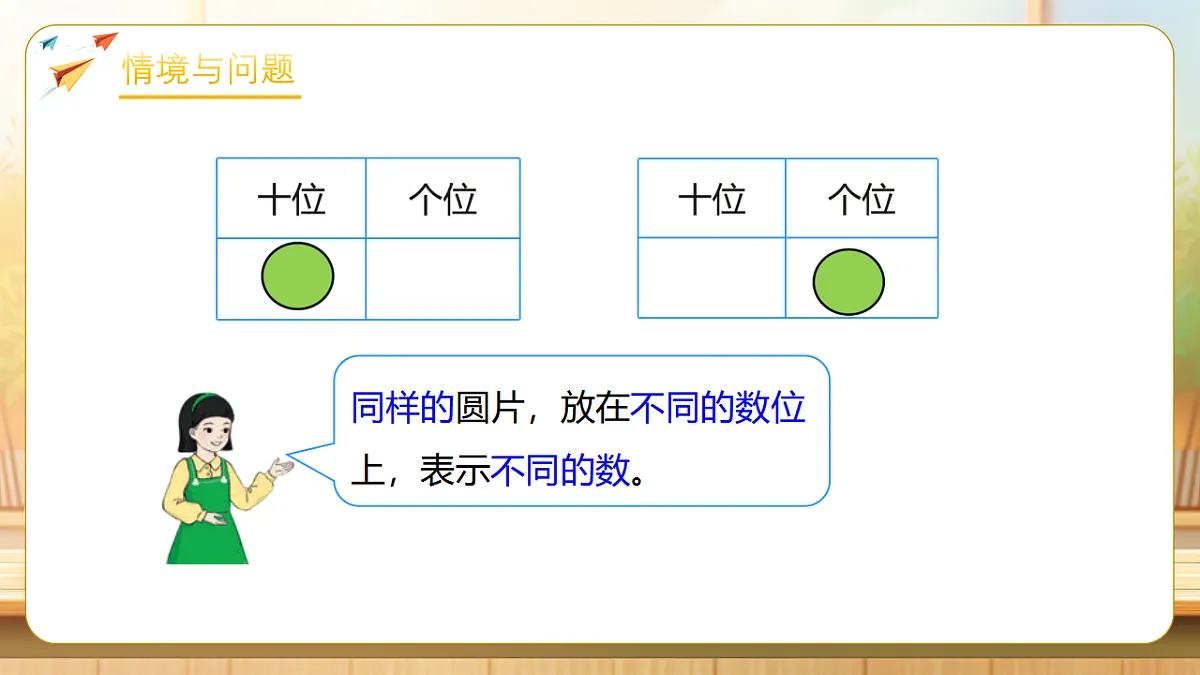 情境与问题

| 十位 | 个位 |
|---|---|
|  |  |

| 十位 | 个位 |
|---|---|
|  |  |

同样的圆片，放在不同的数位上，表示不同的数。